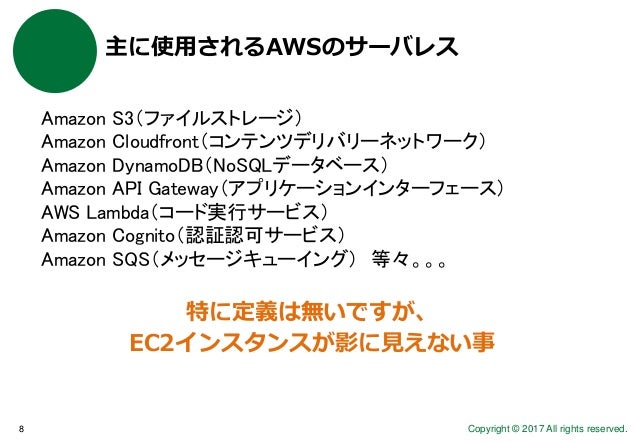 主に使用されるAWSのサーバレス

Amazon S3（ファイルストレージ）
Amazon Cloudfront（コンテンツデリバリーネットワーク）
Amazon DynamoDB（NoSQLデータベース）
Amazon API Gateway（アプリケーションインターフェース）
AWS Lambda（コード実行サービス）
Amazon Cognito（認証認可サービス）
Amazon SQS（メッセージキューイング）　等々。。。

特に定義は無いですが、
EC2インスタンスが影に見えない事

8

Copyright © 2017 All rights reserved.